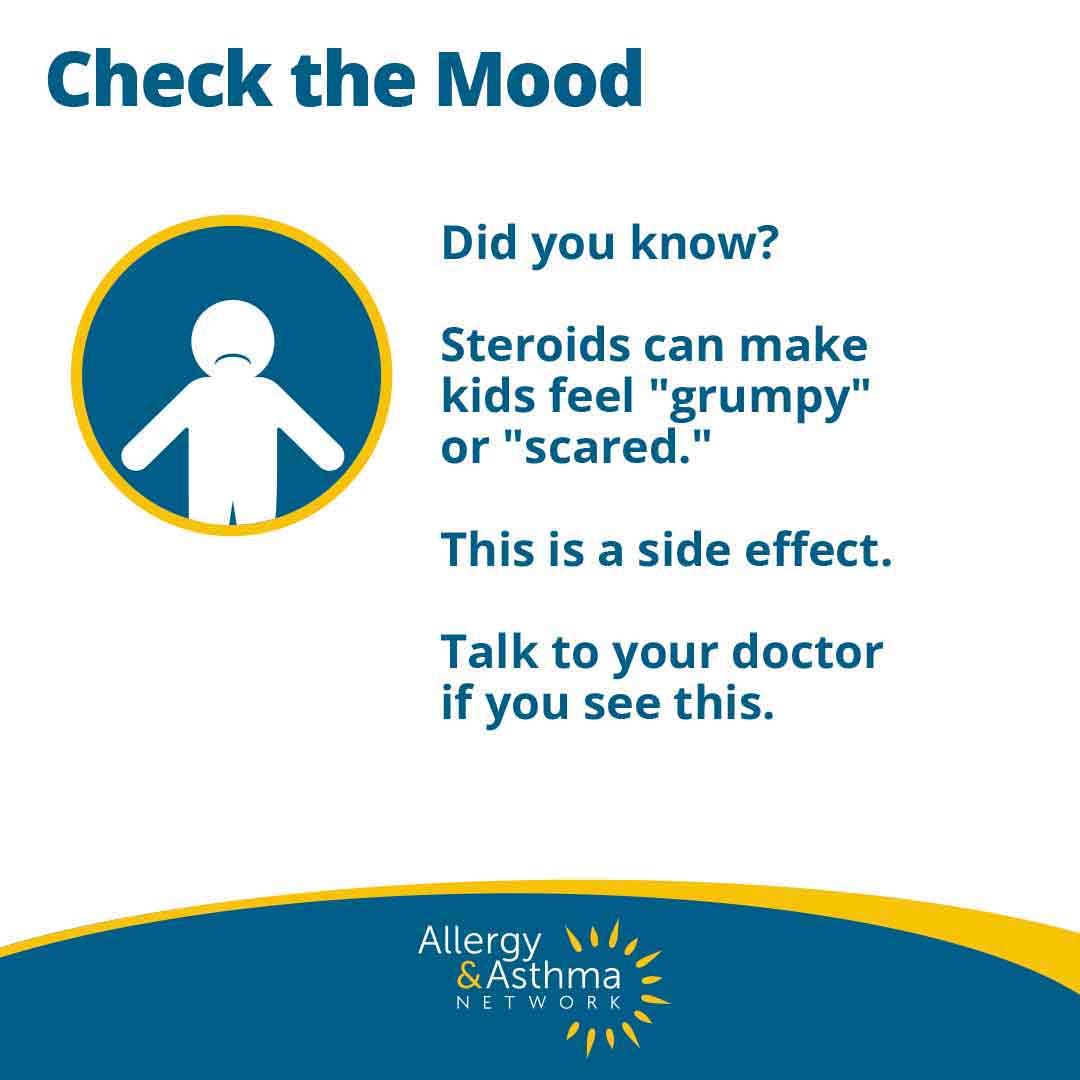 Check the Mood

Did you know?

Steroids can make kids feel "grumpy" or "scared."

This is a side effect.

Talk to your doctor if you see this.

Allergy & Asthma NETWORK